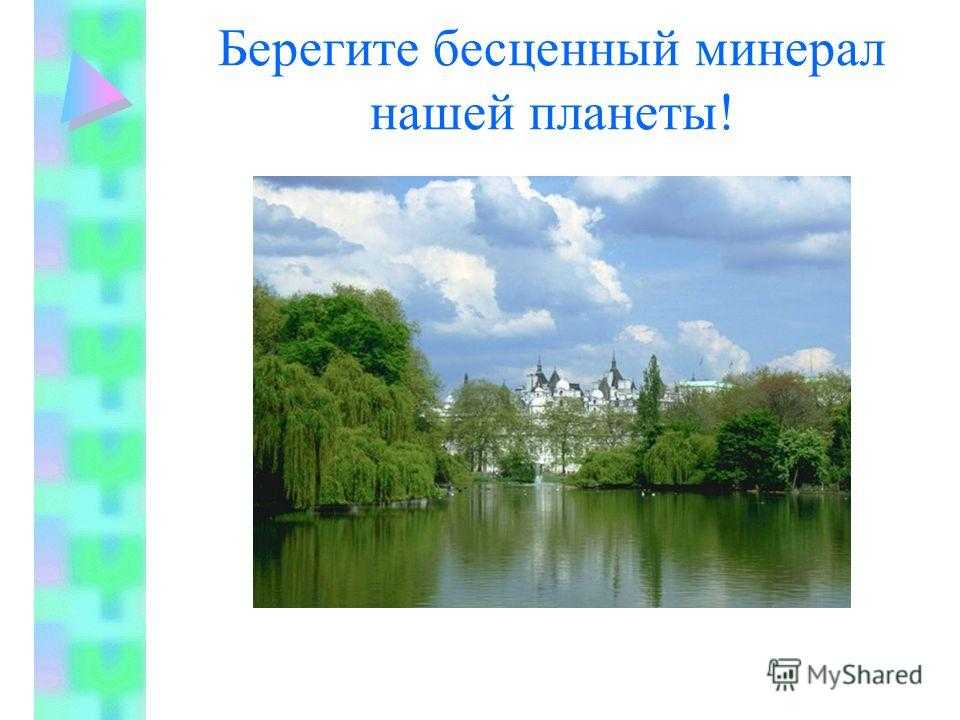 Берегите бесценный минерал нашей планеты!

MyShared